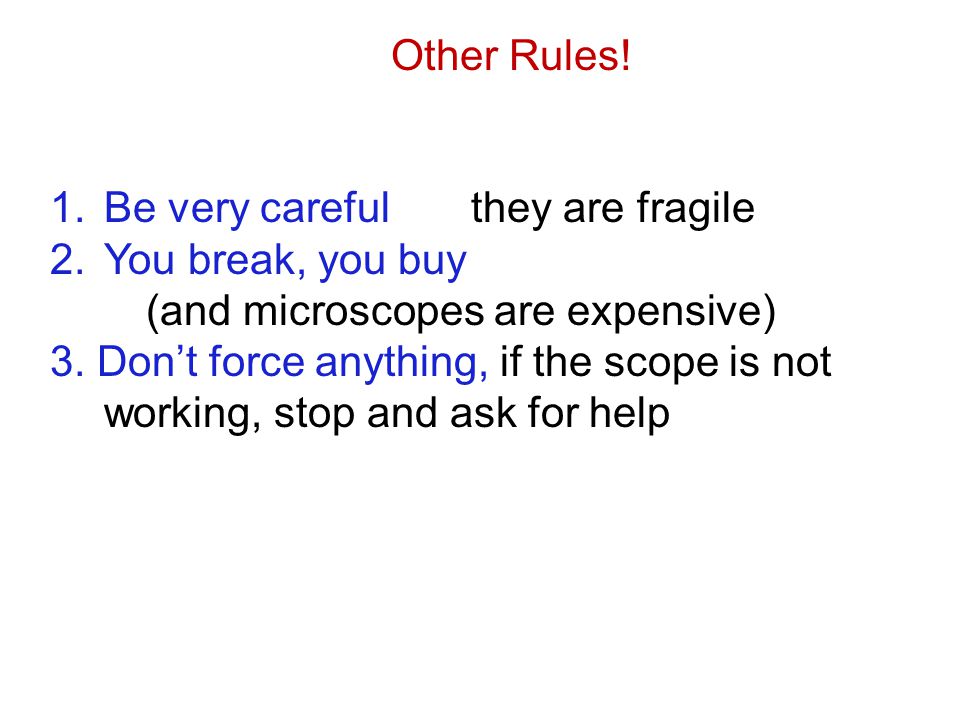 Other Rules!

1. Be very careful they are fragile
2. You break, you buy
(and microscopes are expensive)
3. Don’t force anything, if the scope is not working, stop and ask for help